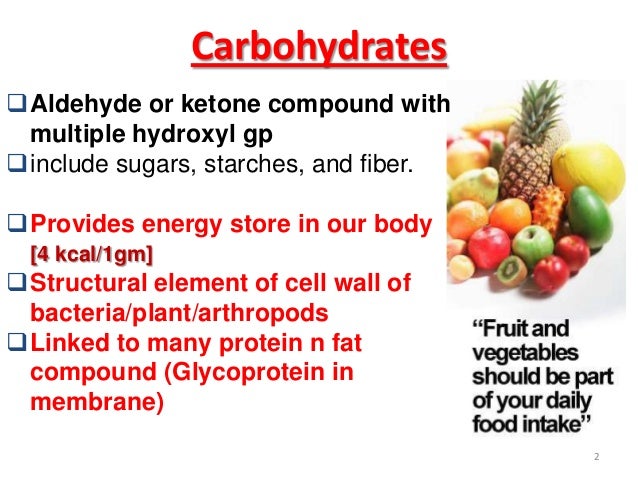 Carbohydrates

❑ Aldehyde or ketone compound with multiple hydroxyl gp
❑ include sugars, starches, and fiber.

❑ Provides energy store in our body [4 kcal/1gm]
❑ Structural element of cell wall of bacteria/plant/arthropods
❑ Linked to many protein n fat compound (Glycoprotein in membrane)

"Fruit and vegetables should be part of your daily food intake"

2